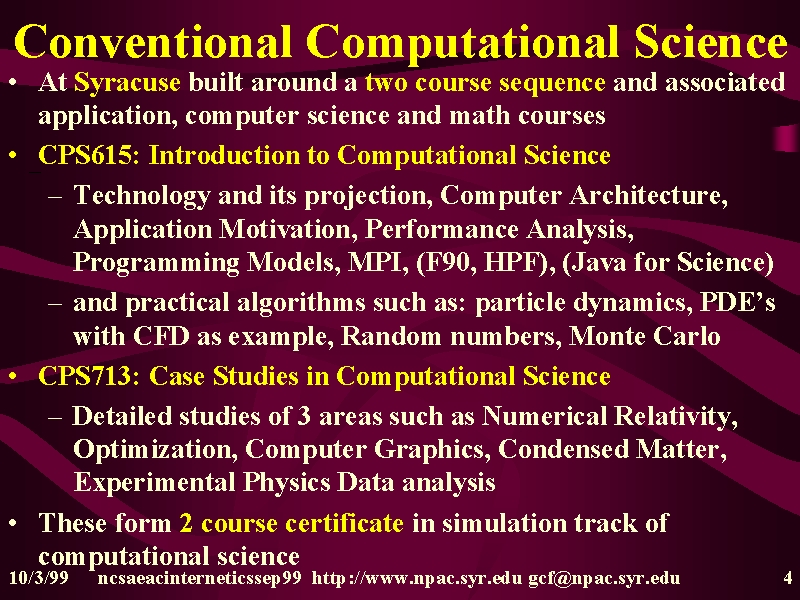 Conventional Computational Science

• At Syracuse built around a two course sequence and associated application, computer science and math courses

• CPS615: Introduction to Computational Science

– Technology and its projection, Computer Architecture, Application Motivation, Performance Analysis, Programming Models, MPI, (F90, HPF), (Java for Science)

– and practical algorithms such as: particle dynamics, PDE's with CFD as example, Random numbers, Monte Carlo

• CPS713: Case Studies in Computational Science

– Detailed studies of 3 areas such as Numerical Relativity, Optimization, Computer Graphics, Condensed Matter, Experimental Physics Data analysis

• These form 2 course certificate in simulation track of computational science

10/3/99 ncsaeacinterneticssep99 http://www.npac.syr.edu gcf@npac.syr.edu 4